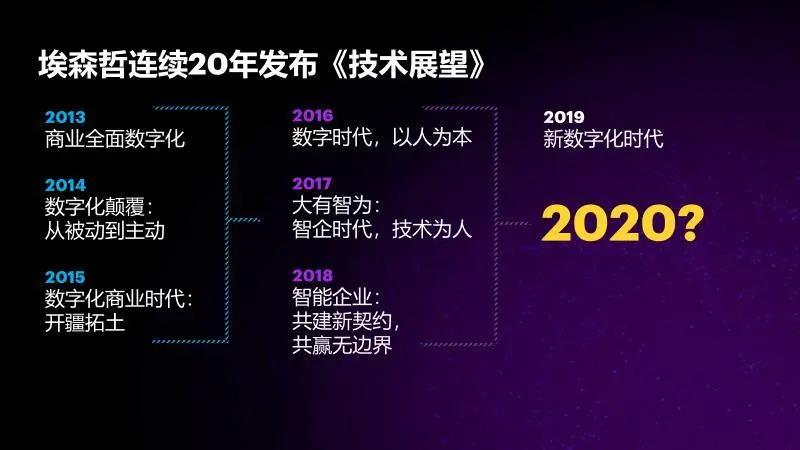 埃森哲连续20年发布《技术展望》

2013
商业全面数字化

2014
数字化颠覆：
从被动到主动

2015
数字化商业时代：
开疆拓土

2016
数字时代，以人为本

2017
大有智为：
智企时代，技术为人

2018
智能企业：
共建新契约，
共赢无边界

2019
新数字化时代

2020?